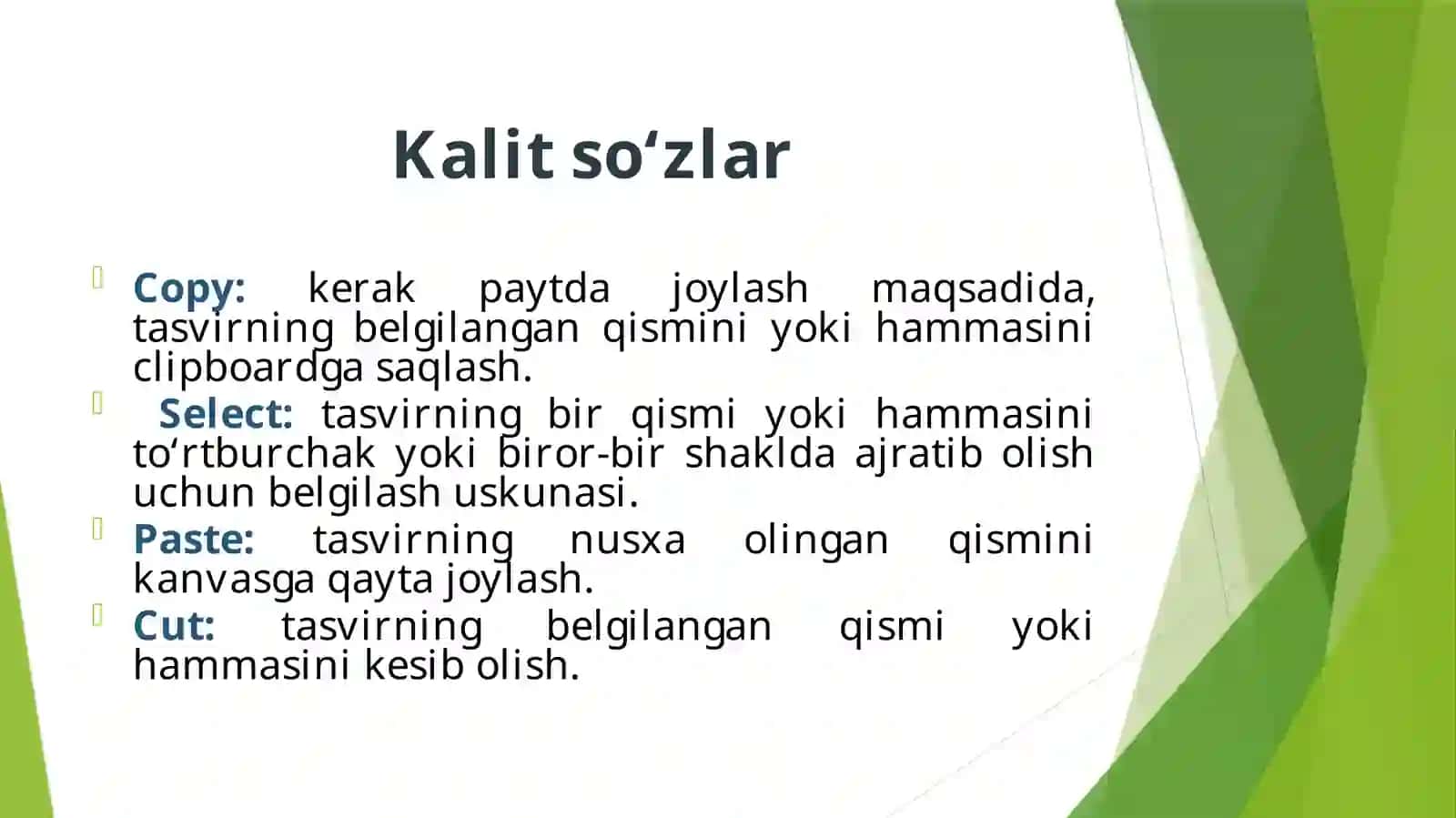 Kalit so‘zlar

Copy: kerak paytda joylash maqsadida, tasvirning belgilangan qismini yoki hammasini clipboardga saqlash.

Select: tasvirning bir qismi yoki hammasini to‘rtburchak yoki biror-bir shaklda ajratib olish uchun belgilash uskunasi.

Paste: tasvirning nusxa olingan qismini kanvasga qayta joylash.

Cut: tasvirning belgilangan qismi yoki hammasini kesib olish.